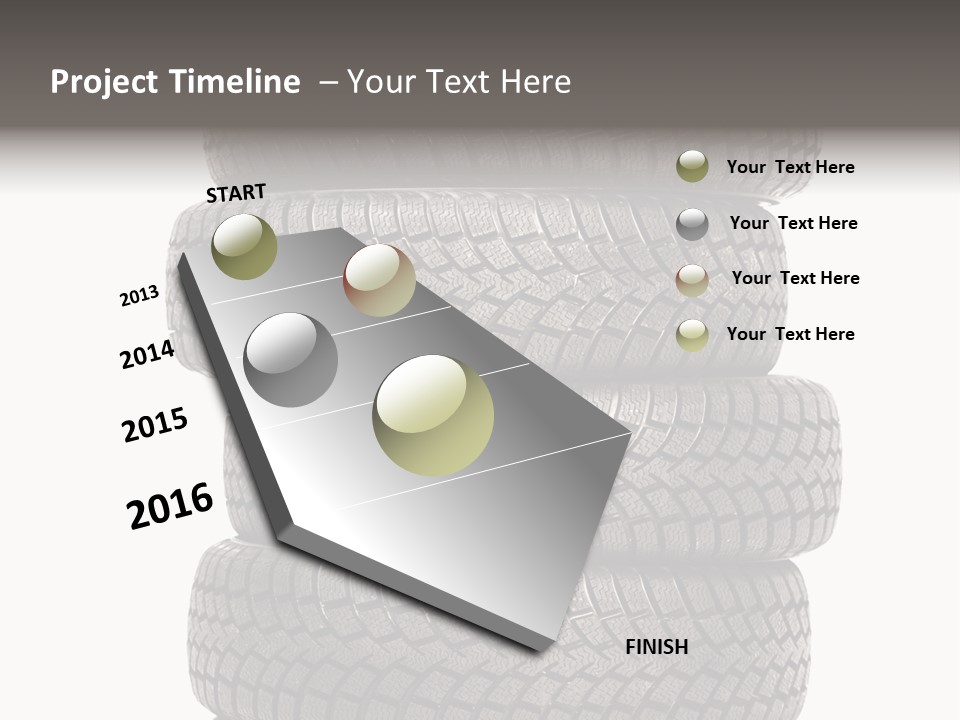 Project Timeline – Your Text Here

START

2013

2014

2015

2016

FINISH

Your Text Here

Your Text Here

Your Text Here

Your Text Here